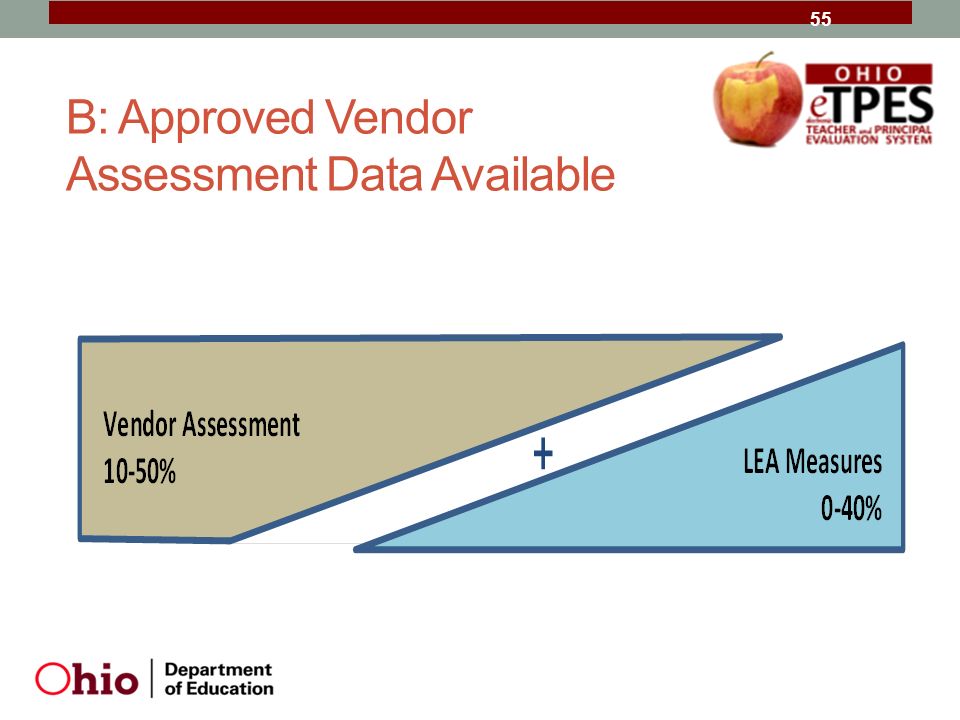 55

B: Approved Vendor Assessment Data Available

OHIO
eTPES
TEACHER and PRINCIPAL EVALUATION SYSTEM

Vendor Assessment
10-50%

+

LEA Measures
0-40%

Ohio | Department of Education